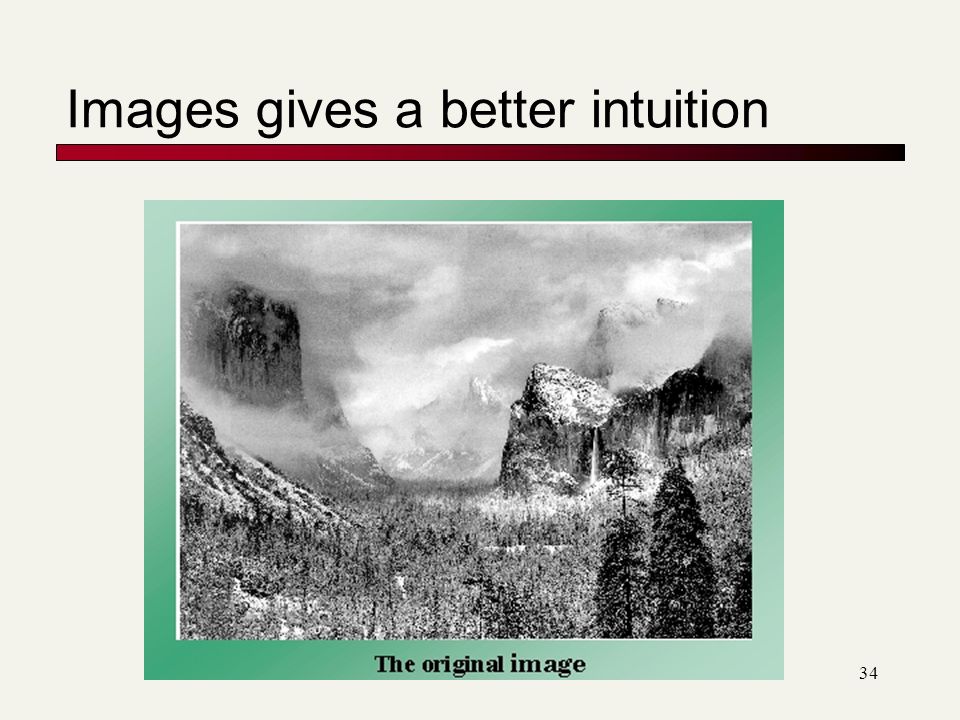 Images gives a better intuition

The original image

34